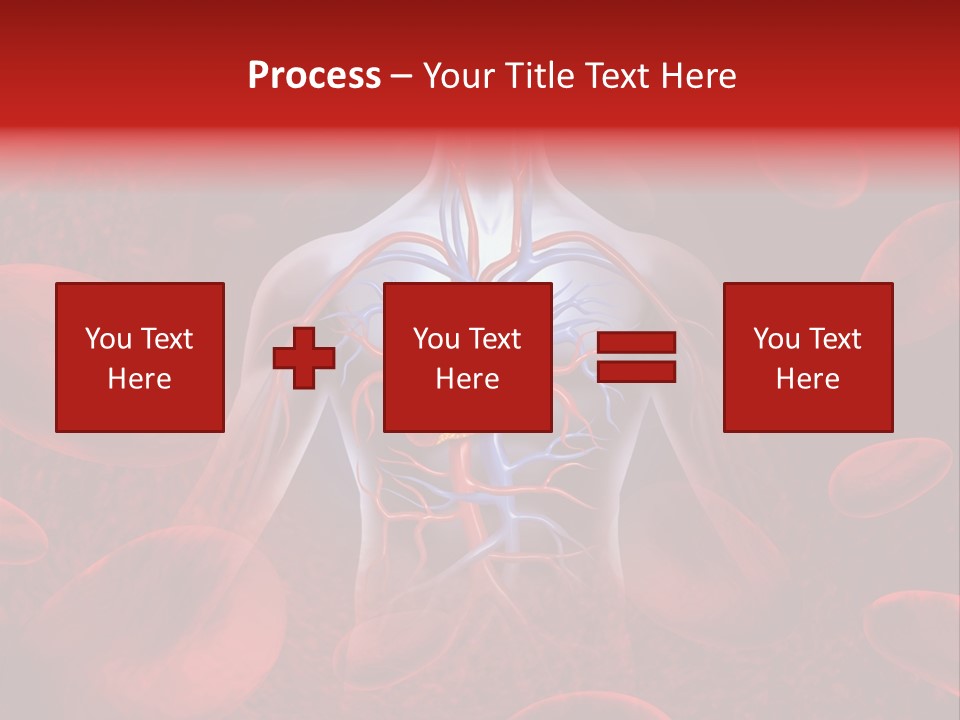 Process – Your Title Text Here

You Text Here

You Text Here

You Text Here